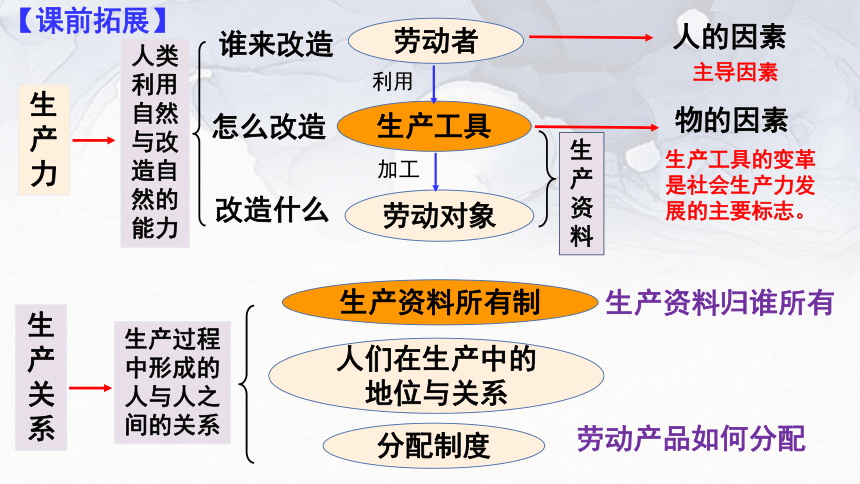 【课前拓展】

生产力

人类利用自然与改造自然的能力

谁来改造
劳动者
人的因素
主导因素

利用

怎么改造
生产工具
物的因素
生产工具的变革是社会生产力发展的主要标志。

加工

改造什么
劳动对象

生产资料

生产关系

生产过程中形成的人与人之间的关系

生产资料所有制
生产资料归谁所有

人们在生产中的地位与关系

分配制度
劳动产品如何分配